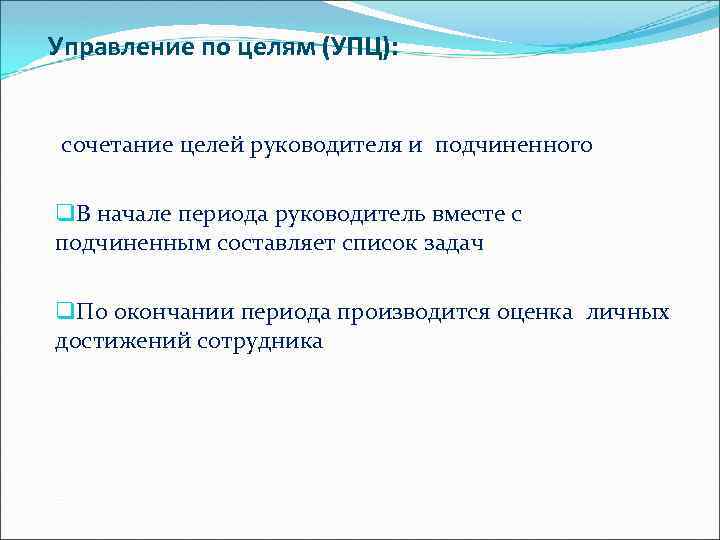 Управление по целям (УПЦ):

сочетание целей руководителя и подчиненного

❑В начале периода руководитель вместе с подчиненным составляет список задач

❑По окончании периода производится оценка личных достижений сотрудника